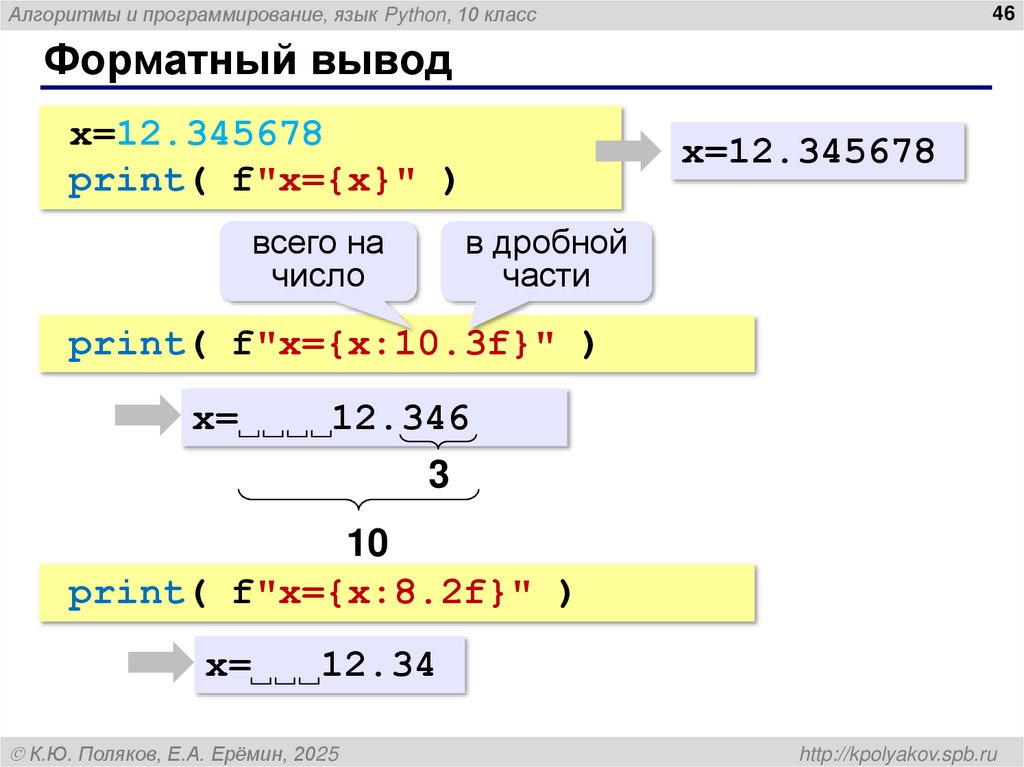 Алгоритмы и программирование, язык Python, 10 класс

46

Форматный вывод

x=12.345678
print( f"x={x}" )

x=12.345678

всего на число

в дробной части

print( f"x={x:10.3f}" )

x=␣␣␣␣12.346

3

10

print( f"x={x:8.2f}" )

x=␣␣␣12.34

© К.Ю. Поляков, Е.А. Ерёмин, 2025

http://kpolyakov.spb.ru